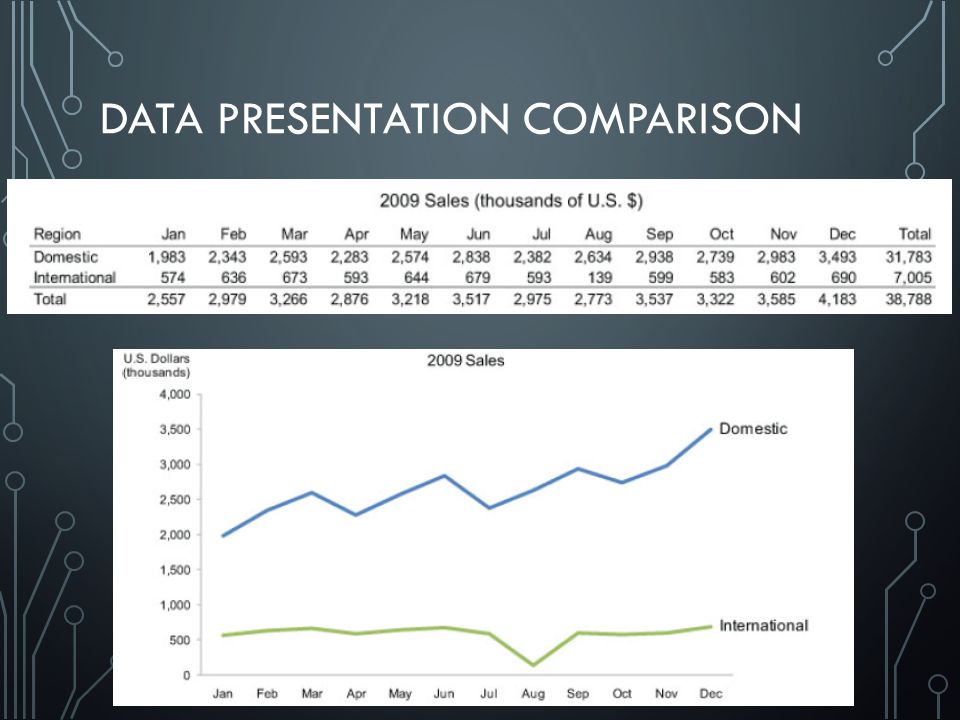 DATA PRESENTATION COMPARISON

2009 Sales (thousands of U.S. $)

| Region | Jan | Feb | Mar | Apr | May | Jun | Jul | Aug | Sep | Oct | Nov | Dec | Total |
|---|---|---|---|---|---|---|---|---|---|---|---|---|---|
| Domestic | 1,983 | 2,343 | 2,593 | 2,283 | 2,574 | 2,838 | 2,382 | 2,634 | 2,938 | 2,739 | 2,983 | 3,493 | 31,783 |
| International | 574 | 636 | 673 | 593 | 644 | 679 | 593 | 139 | 599 | 583 | 602 | 690 | 7,005 |
| Total | 2,557 | 2,979 | 3,266 | 2,876 | 3,218 | 3,517 | 2,975 | 2,773 | 3,537 | 3,322 | 3,585 | 4,183 | 38,788 |

U.S. Dollars (thousands)

2009 Sales

4,000
3,500
3,000
2,500
2,000
1,500
1,000
500
0

Domestic

International

Jan Feb Mar Apr May Jun Jul Aug Sep Oct Nov Dec